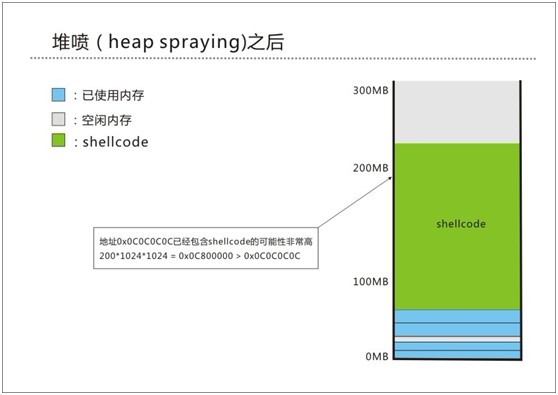 堆喷（heap spraying)之后

：已使用内存
：空闲内存
：shellcode

300MB
200MB
100MB
0MB

shellcode

地址0x0C0C0C0C已经包含shellcode的可能性非常高
200*1024*1024 = 0x0C800000 > 0x0C0C0C0C